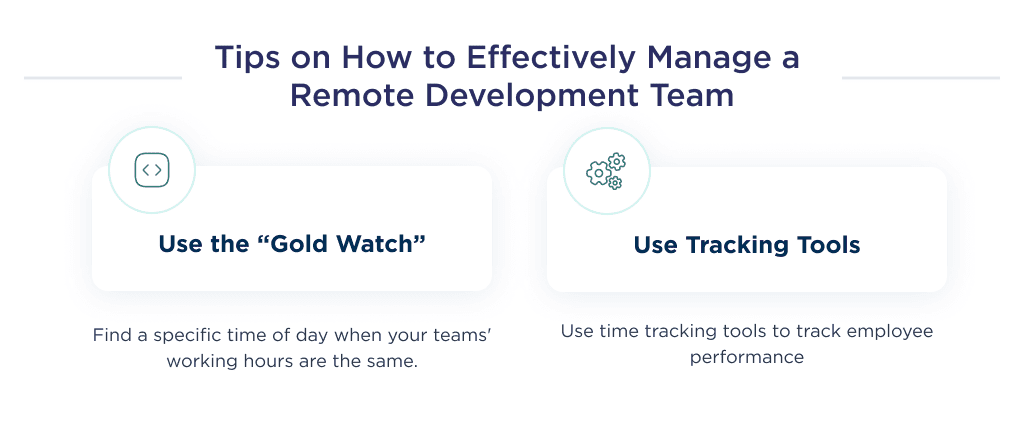 Tips on How to Effectively Manage a Remote Development Team

Use the “Gold Watch”

Find a specific time of day when your teams' working hours are the same.

Use Tracking Tools

Use time tracking tools to track employee performance